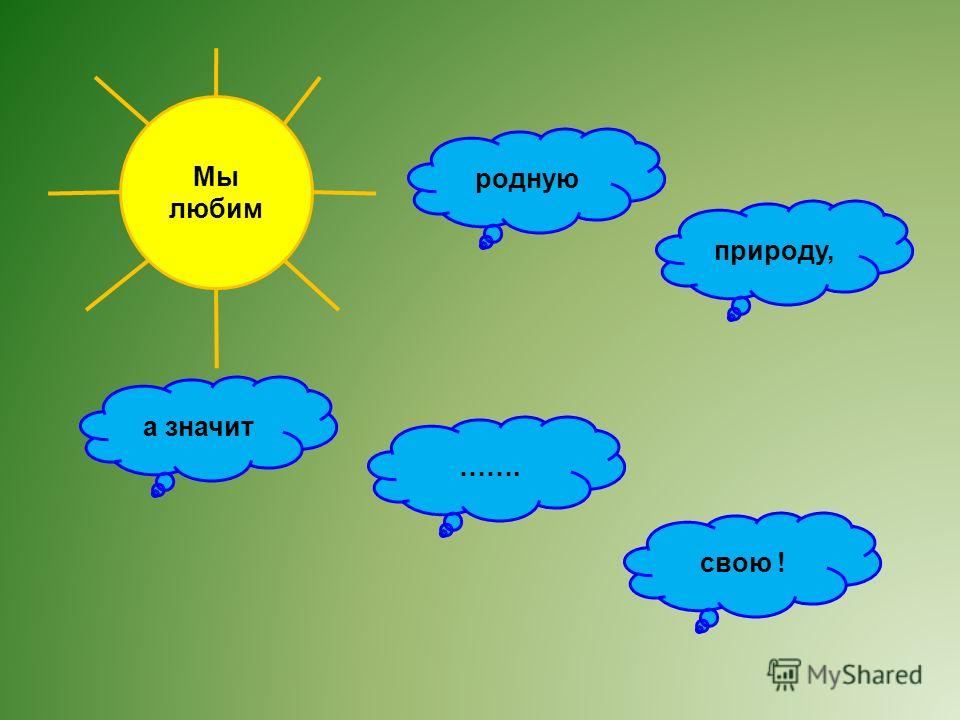 Мы любим

родную

природу,

а значит

…….

свою !

MyShared